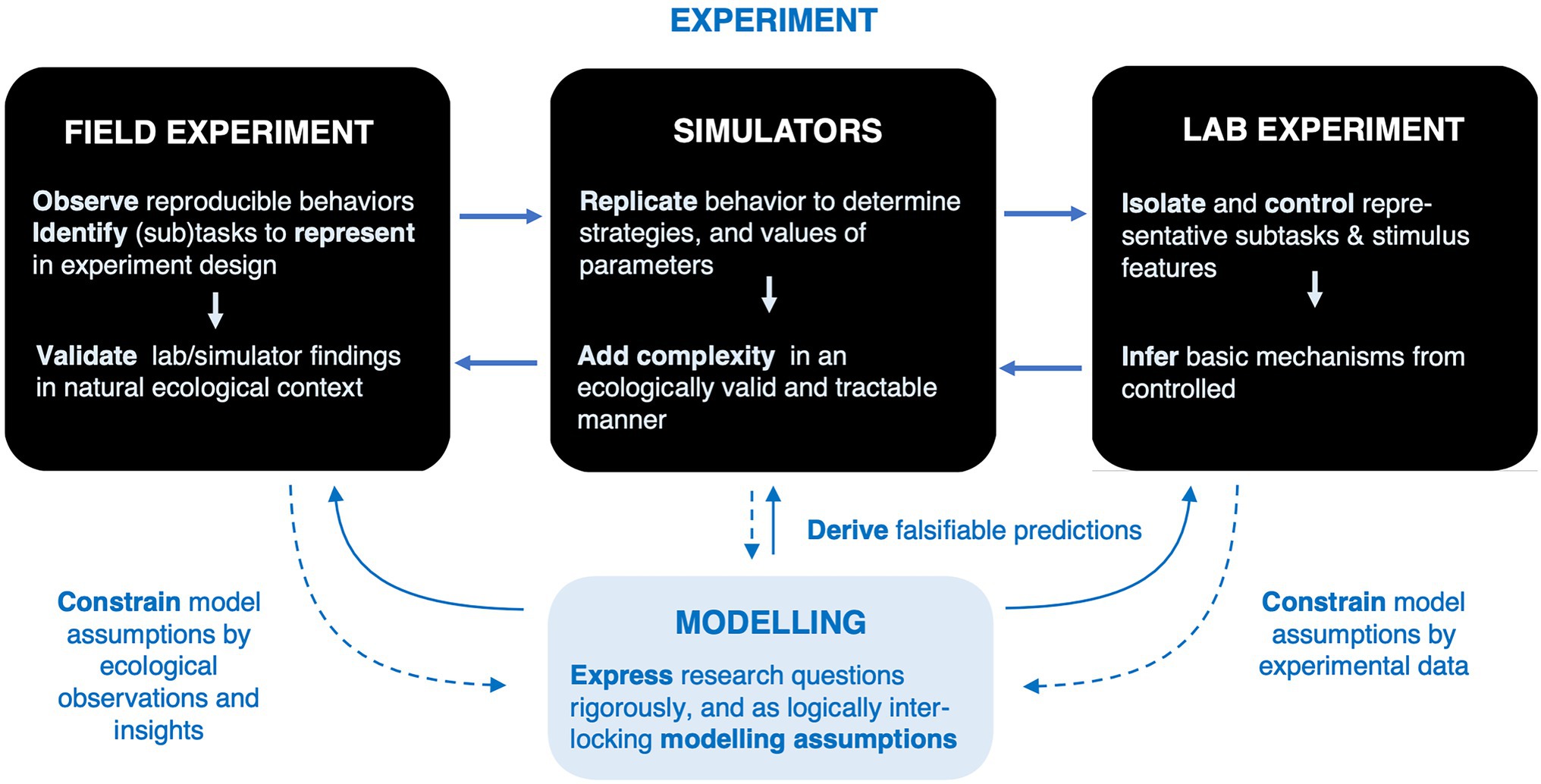 EXPERIMENT

FIELD EXPERIMENT

Observe reproducible behaviors Identify (sub)tasks to represent in experiment design

Validate lab/simulator findings in natural ecological context

SIMULATORS

Replicate behavior to determine strategies, and values of parameters

Add complexity in an ecologically valid and tractable manner

LAB EXPERIMENT

Isolate and control representative subtasks & stimulus features

Infer basic mechanisms from controlled

Derive falsifiable predictions

Constrain model assumptions by ecological observations and insights

MODELLING

Express research questions rigorously, and as logically interlocking modelling assumptions

Constrain model assumptions by experimental data